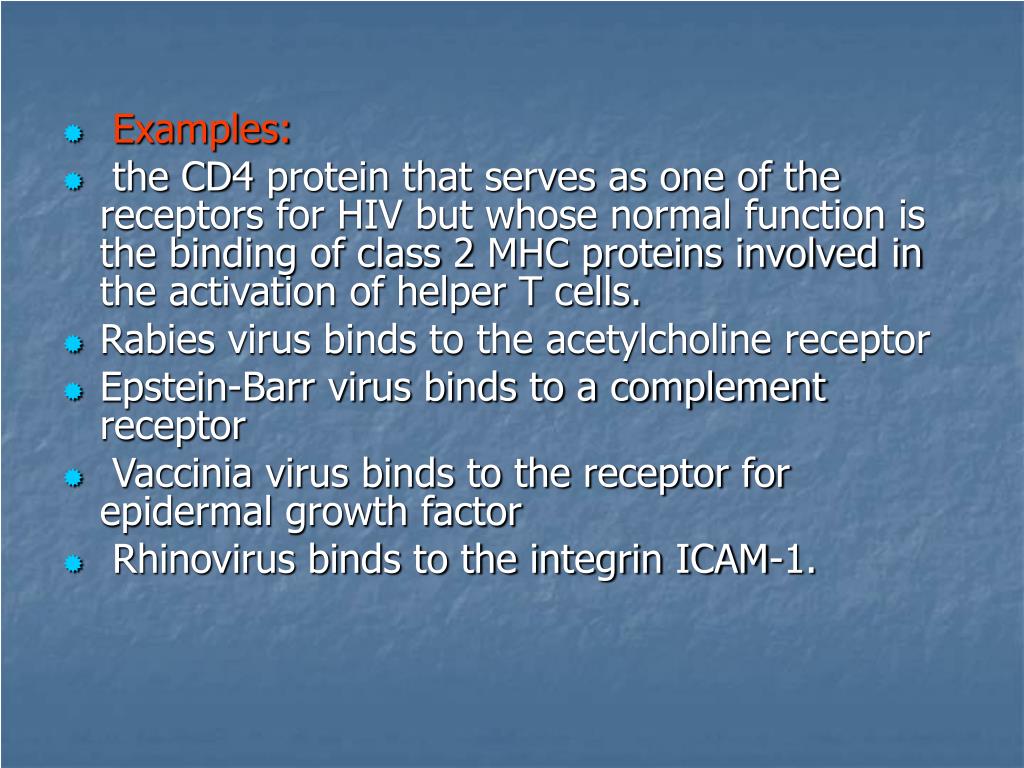 Examples:

the CD4 protein that serves as one of the receptors for HIV but whose normal function is the binding of class 2 MHC proteins involved in the activation of helper T cells.

Rabies virus binds to the acetylcholine receptor

Epstein-Barr virus binds to a complement receptor

Vaccinia virus binds to the receptor for epidermal growth factor

Rhinovirus binds to the integrin ICAM-1.